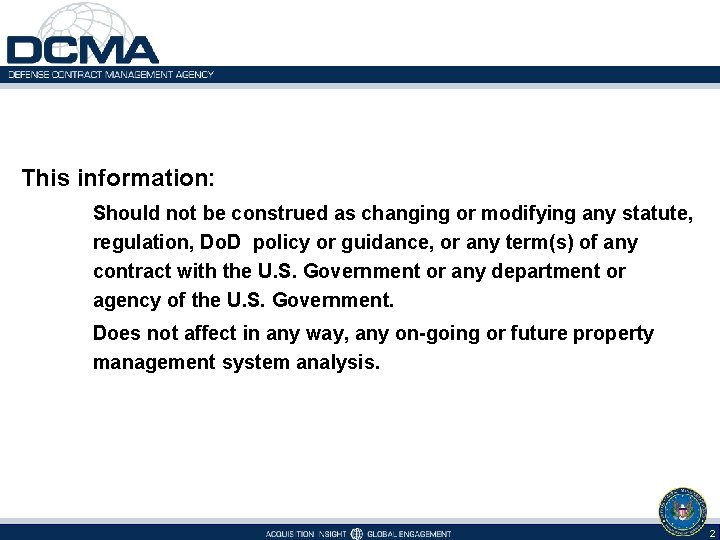 DCMA
DEFENSE CONTRACT MANAGEMENT AGENCY

This information:

Should not be construed as changing or modifying any statute, regulation, DoD policy or guidance, or any term(s) of any contract with the U.S. Government or any department or agency of the U.S. Government.

Does not affect in any way, any on-going or future property management system analysis.

ACQUISITION INSIGHT GLOBAL ENGAGEMENT

2